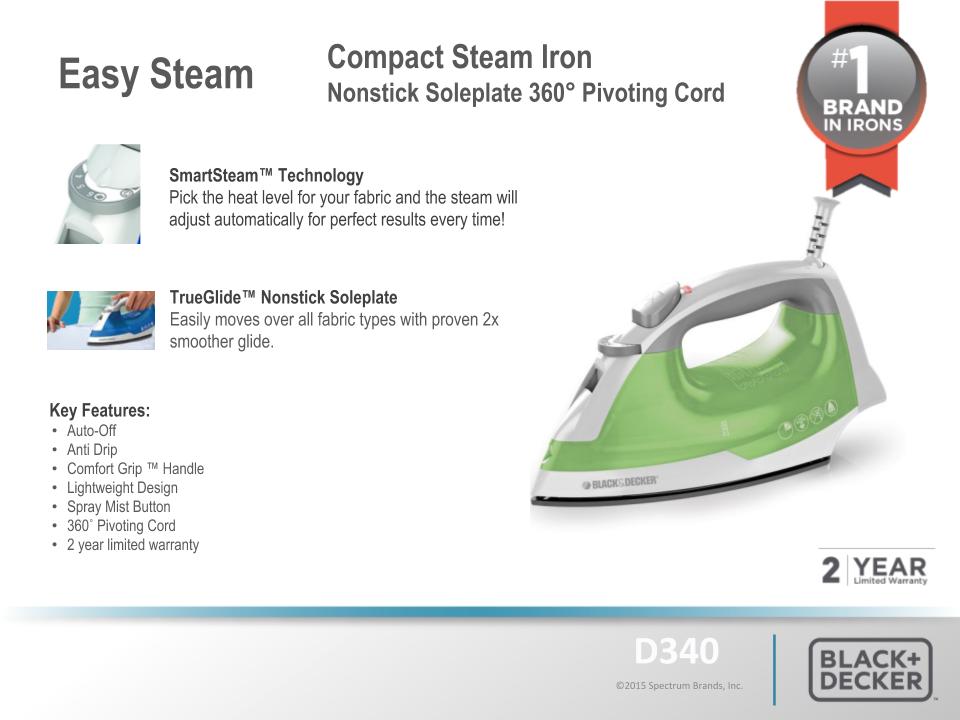 Easy Steam

Compact Steam Iron
Nonstick Soleplate 360° Pivoting Cord

#1 BRAND IN IRONS

SmartSteam™ Technology
Pick the heat level for your fabric and the steam will adjust automatically for perfect results every time!

TrueGlide™ Nonstick Soleplate
Easily moves over all fabric types with proven 2x smoother glide.

Key Features:
• Auto-Off
• Anti Drip
• Comfort Grip ™ Handle
• Lightweight Design
• Spray Mist Button
• 360˚ Pivoting Cord
• 2 year limited warranty

BLACK&DECKER

2 YEAR Limited Warranty

D340
©2015 Spectrum Brands, Inc.

BLACK+DECKER